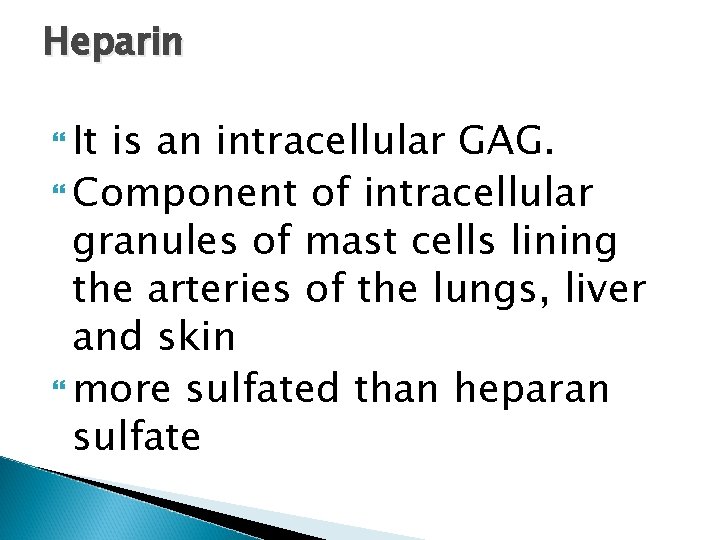 Heparin

It is an intracellular GAG.

Component of intracellular granules of mast cells lining the arteries of the lungs, liver and skin

more sulfated than heparan sulfate